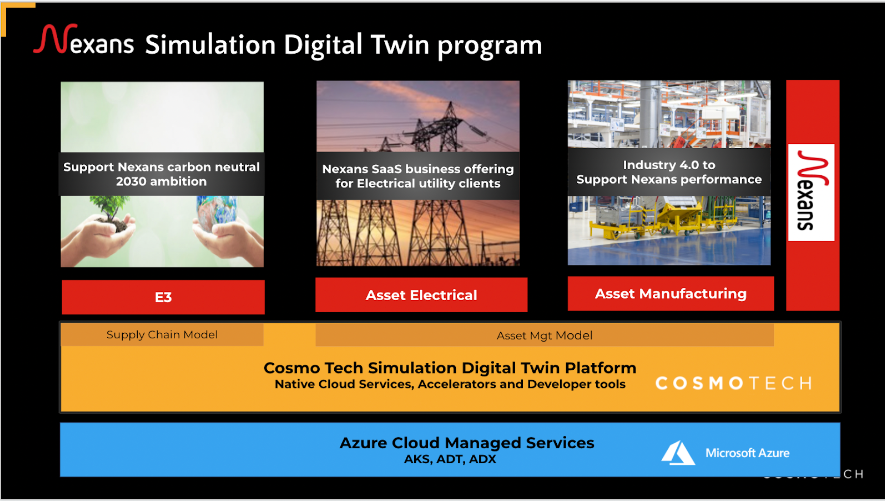 Nexans Simulation Digital Twin program

Support Nexans carbon neutral 2030 ambition

Nexans SaaS business offering for Electrical utility clients

Industry 4.0 to Support Nexans performance

Nexans

E3

Asset Electrical

Asset Manufacturing

Supply Chain Model

Asset Mgt Model

Cosmo Tech Simulation Digital Twin Platform
Native Cloud Services, Accelerators and Developer tools

COSMOTECH

Azure Cloud Managed Services
AKS, ADT, ADX

Microsoft Azure

COSMOTECH